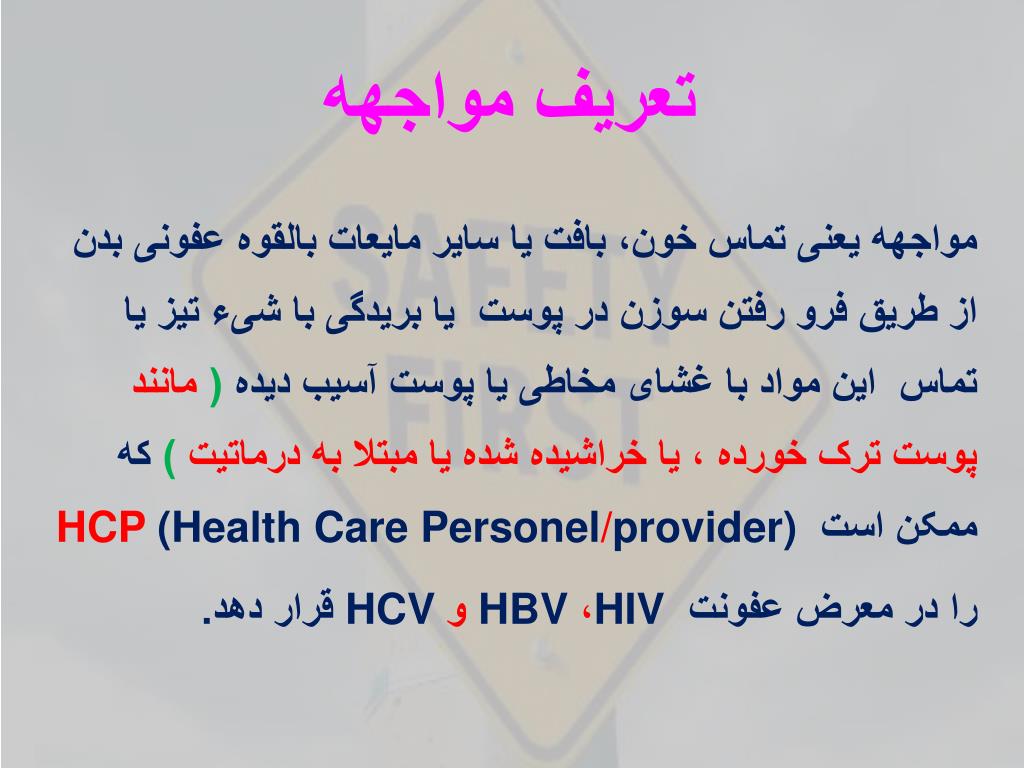 تعریف مواجهه

مواجهه یعنی تماس خون، بافت یا سایر مایعات بالقوه عفونی بدن از طریق فرو رفتن سوزن در پوست یا بریدگی با شیء تیز یا تماس این مواد با غشای مخاطی یا پوست آسیب دیده ( مانند پوست ترک خورده ، یا خراشیده شده یا مبتلا به درماتیت ) که ممکن است HCP (Health Care Personel/provider) را در معرض عفونت HIV، HBV و HCV قرار دهد.

SAFETY FIRST